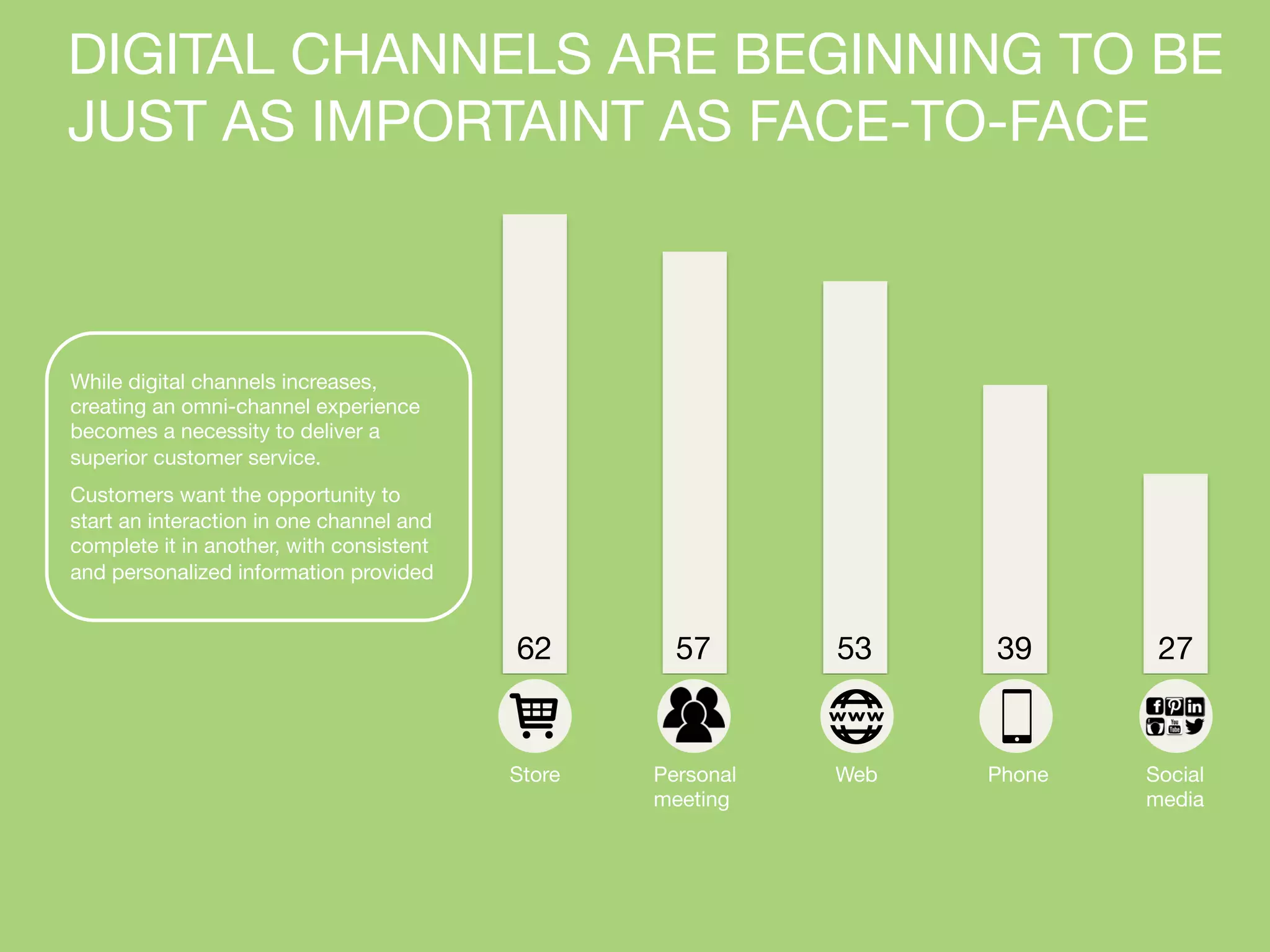 DIGITAL CHANNELS ARE BEGINNING TO BE JUST AS IMPORTAINT AS FACE-TO-FACE

While digital channels increases, creating an omni-channel experience becomes a necessity to deliver a superior customer service.

Customers want the opportunity to start an interaction in one channel and complete it in another, with consistent and personalized information provided

62
57
53
39
27

www

You Tube

Store
Personal meeting
Web
Phone
Social media